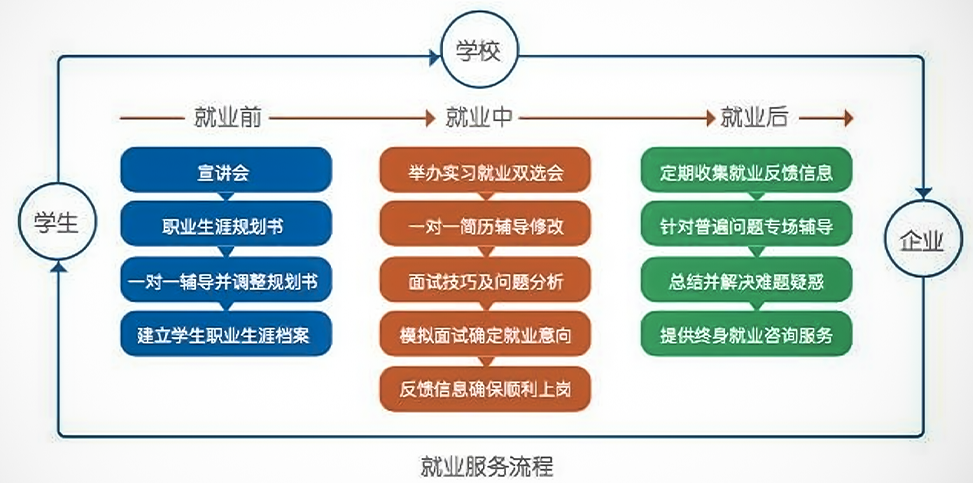 学校

学生

企业

就业前

宣讲会

职业生涯规划书

一对一辅导并调整规划书

建立学生职业生涯档案

就业中

举办实习就业双选会

一对一简历辅导修改

面试技巧及问题分析

模拟面试确定就业意向

反馈信息确保顺利上岗

就业后

定期收集就业反馈信息

针对普遍问题专场辅导

总结并解决难题疑惑

提供终身就业咨询服务

就业服务流程